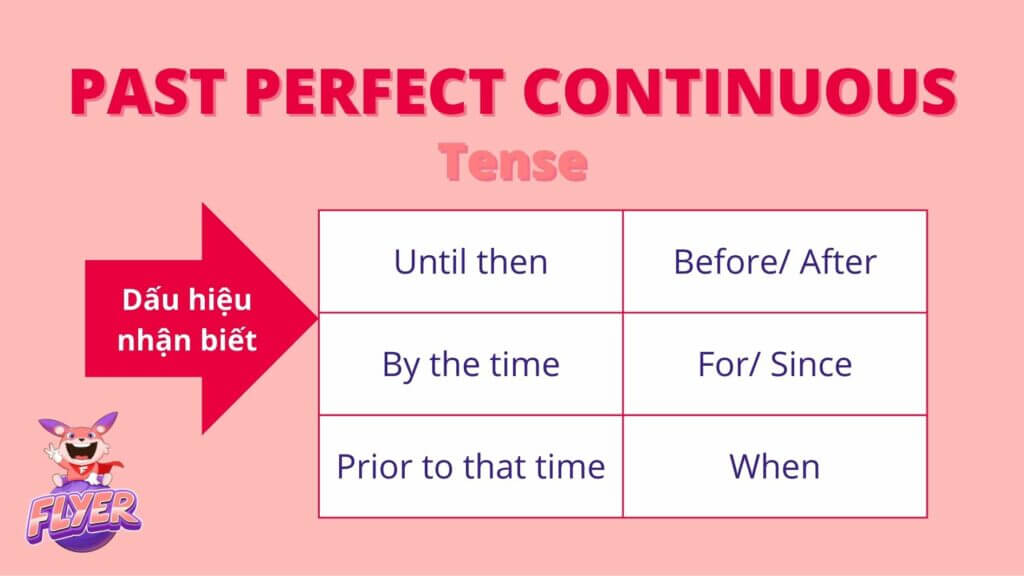 PAST PERFECT CONTINUOUS

Tense

Dấu hiệu nhận biết

| Until then | Before/ After |
|---|---|
| By the time | For/ Since |
| Prior to that time | When |

FLYER